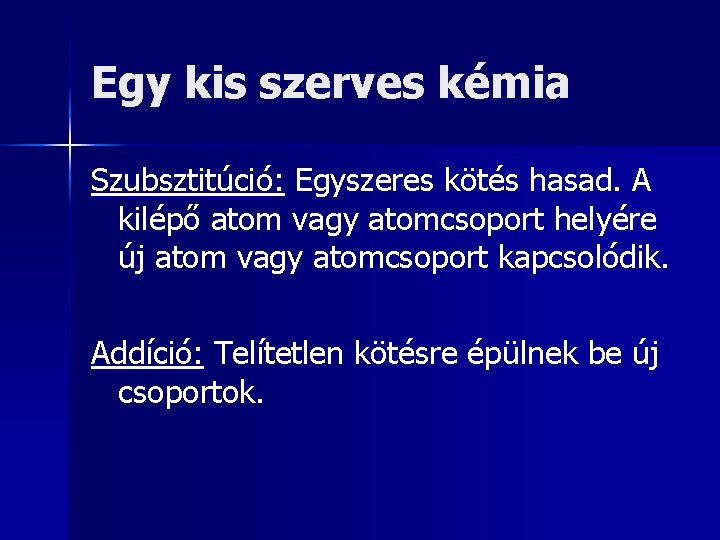 Egy kis szerves kémia

Szubsztitúció: Egyszeres kötés hasad. A kilépő atom vagy atomcsoport helyére új atom vagy atomcsoport kapcsolódik.

Addíció: Telítetlen kötésre épülnek be új csoportok.